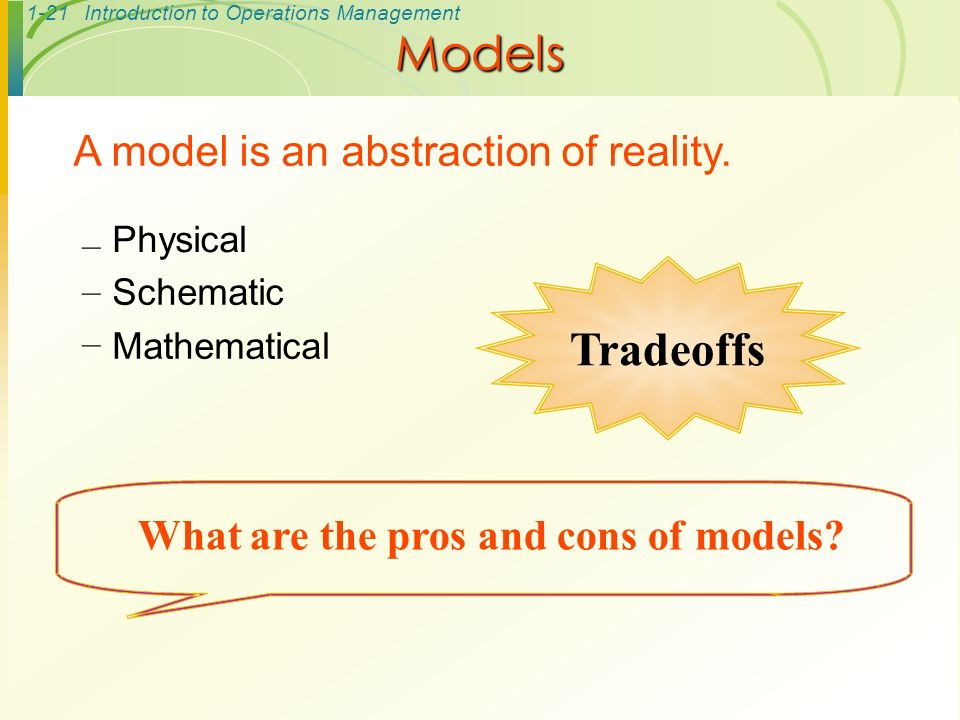 1-21 Introduction to Operations Management

Models

A model is an abstraction of reality.

– Physical
– Schematic
– Mathematical

Tradeoffs

What are the pros and cons of models?